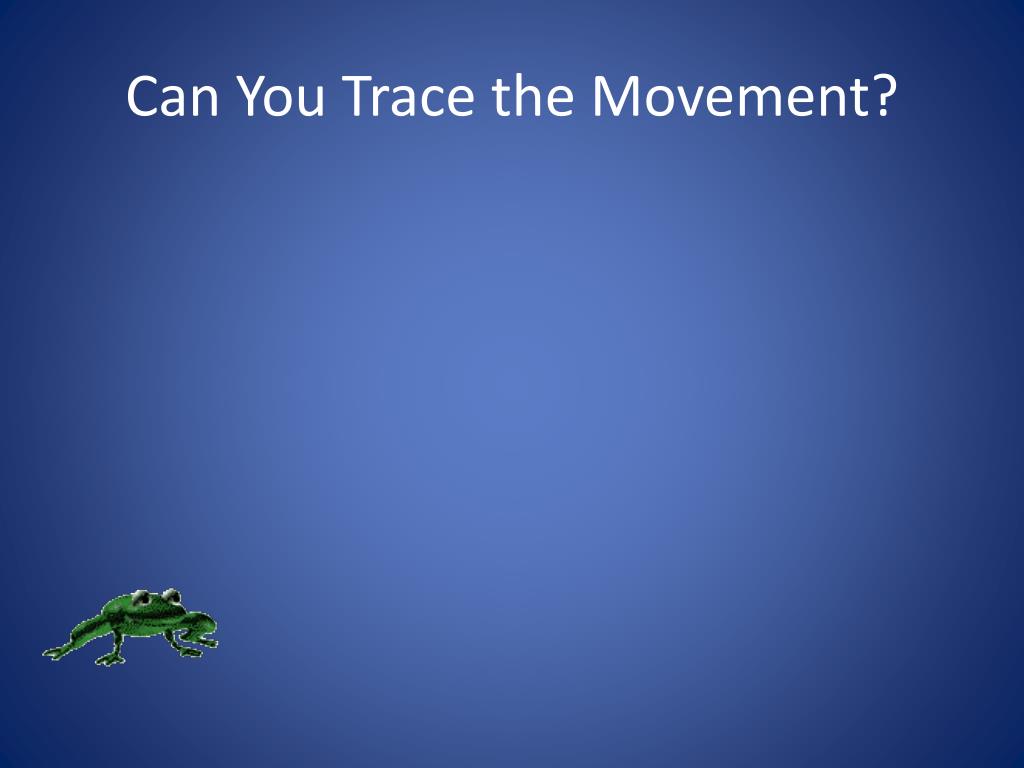 Can You Trace the Movement?